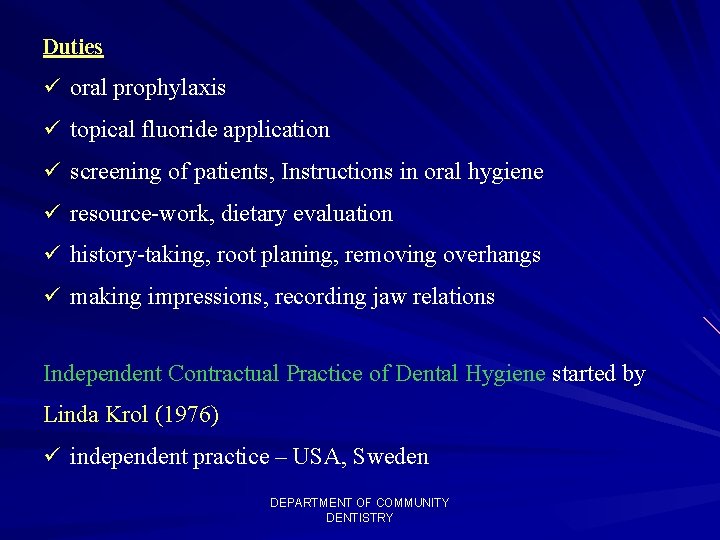 Duties

✓ oral prophylaxis

✓ topical fluoride application

✓ screening of patients, Instructions in oral hygiene

✓ resource-work, dietary evaluation

✓ history-taking, root planing, removing overhangs

✓ making impressions, recording jaw relations

Independent Contractual Practice of Dental Hygiene started by Linda Krol (1976)

✓ independent practice – USA, Sweden

DEPARTMENT OF COMMUNITY DENTISTRY